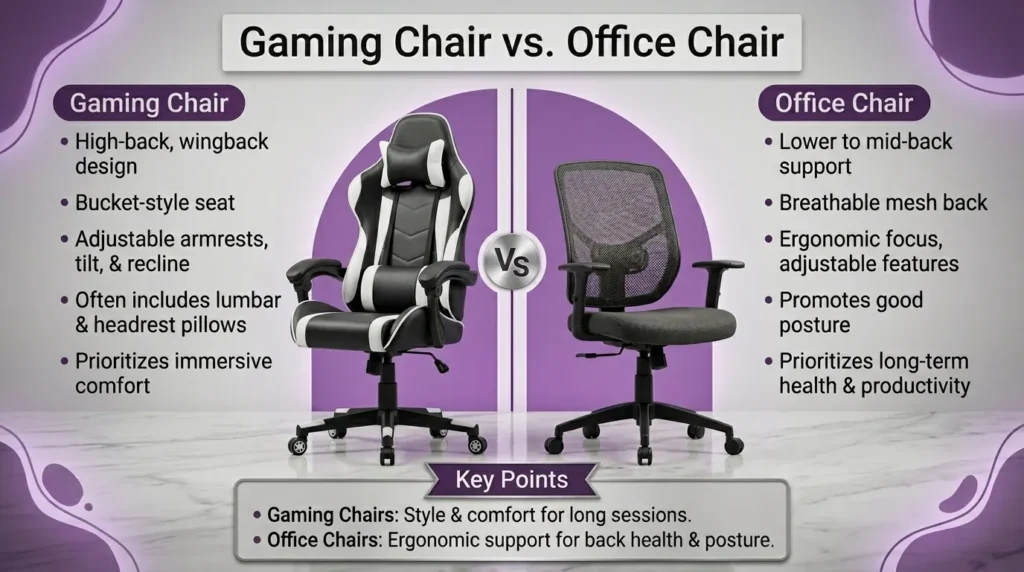 Gaming Chair vs. Office Chair

Gaming Chair

• High-back, wingback design
• Bucket-style seat
• Adjustable armrests, tilt, & recline
• Often includes lumbar & headrest pillows
• Prioritizes immersive comfort

Vs

Office Chair

• Lower to mid-back support
• Breathable mesh back
• Ergonomic focus, adjustable features
• Promotes good posture
• Prioritizes long-term health & productivity

Key Points

• Gaming Chairs: Style & comfort for long sessions.
• Office Chairs: Ergonomic support for back health & posture.